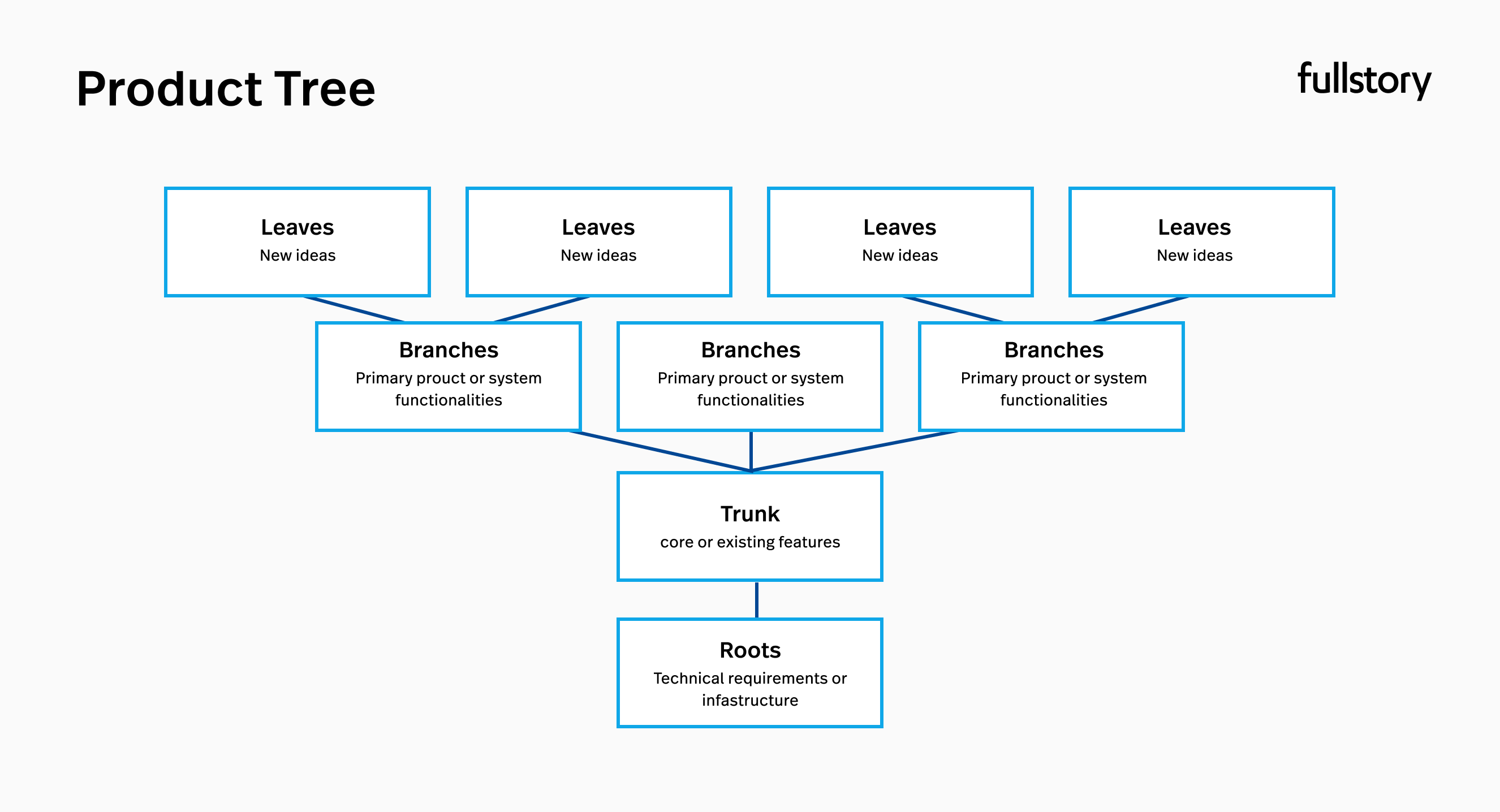 Product Tree

fullstory

Leaves
New ideas

Leaves
New ideas

Leaves
New ideas

Leaves
New ideas

Branches
Primary prouct or system functionalities

Branches
Primary prouct or system functionalities

Branches
Primary prouct or system functionalities

Trunk
core or existing features

Roots
Technical requirements or infastructure